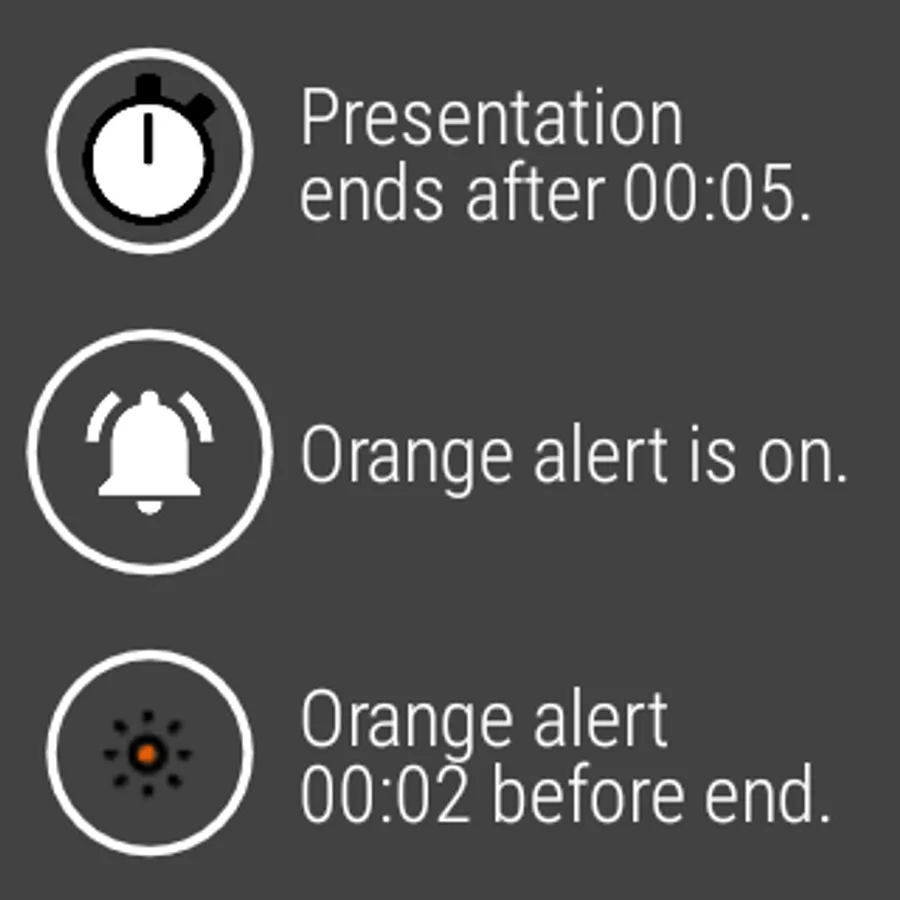 Presentation ends after 00:05.

Orange alert is on.

Orange alert 00:02 before end.